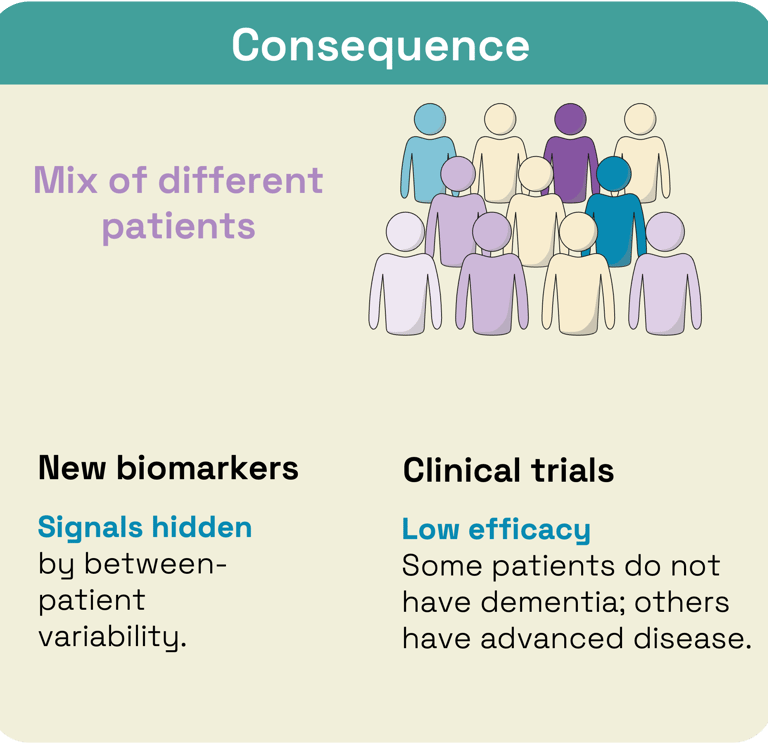 Consequence

Mix of different patients

New biomarkers

Signals hidden by between-patient variability.

Clinical trials

Low efficacy
Some patients do not have dementia; others have advanced disease.